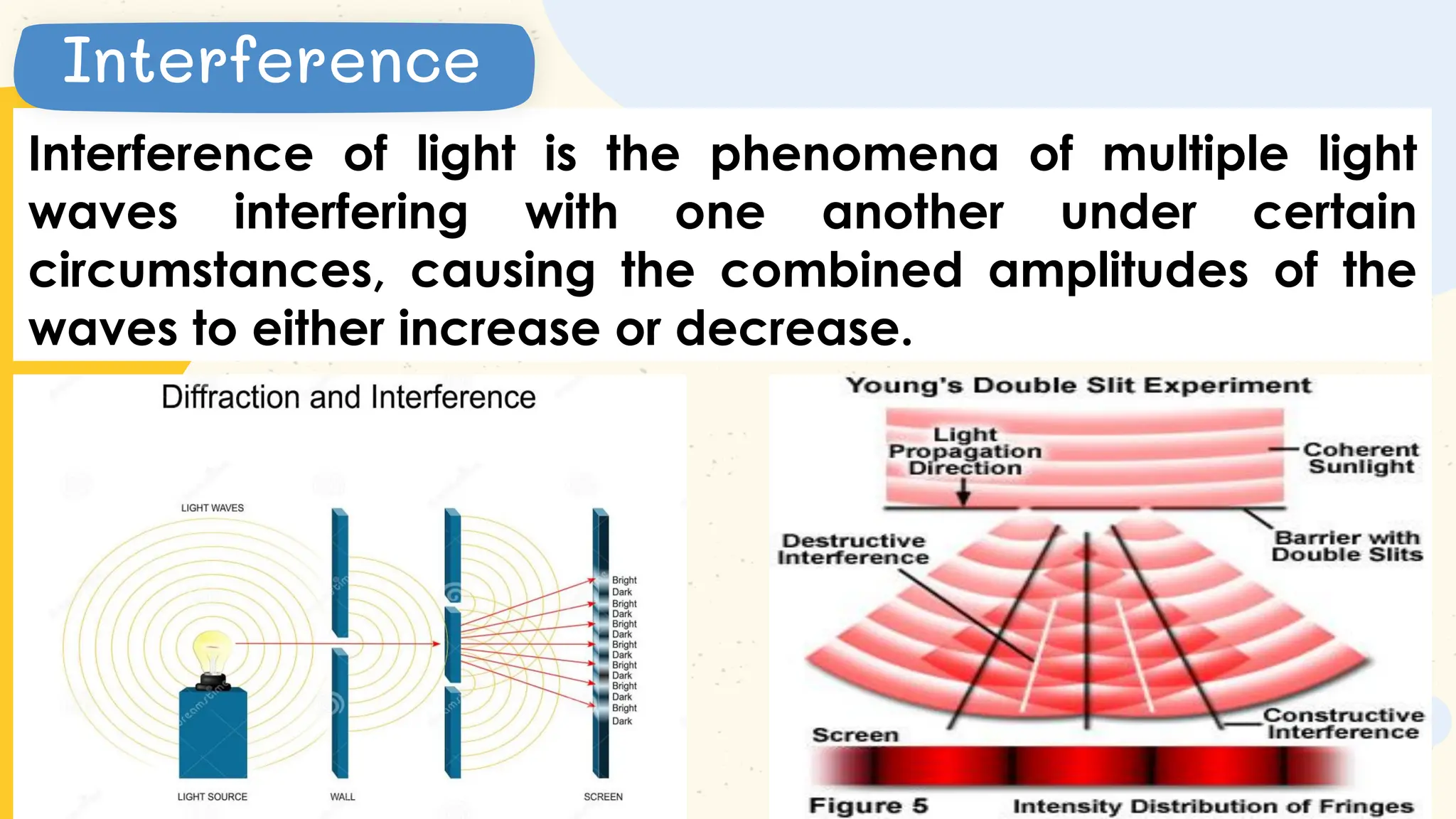 Interference

Interference of light is the phenomena of multiple light waves interfering with one another under certain circumstances, causing the combined amplitudes of the waves to either increase or decrease.

Diffraction and Interference

LIGHT WAVES

Bright
Dark
Bright
Dark
Bright
Dark
Bright
Dark
Bright
Dark
Bright
Dark
Bright
Dark

LIGHT SOURCE
WALL
SCREEN

Young's Double Slit Experiment

Light Propagation Direction

Coherent Sunlight

Destructive Interference

Barrier with Double Slits

Constructive Interference

Screen

Figure 5
Intensity Distribution of Fringes